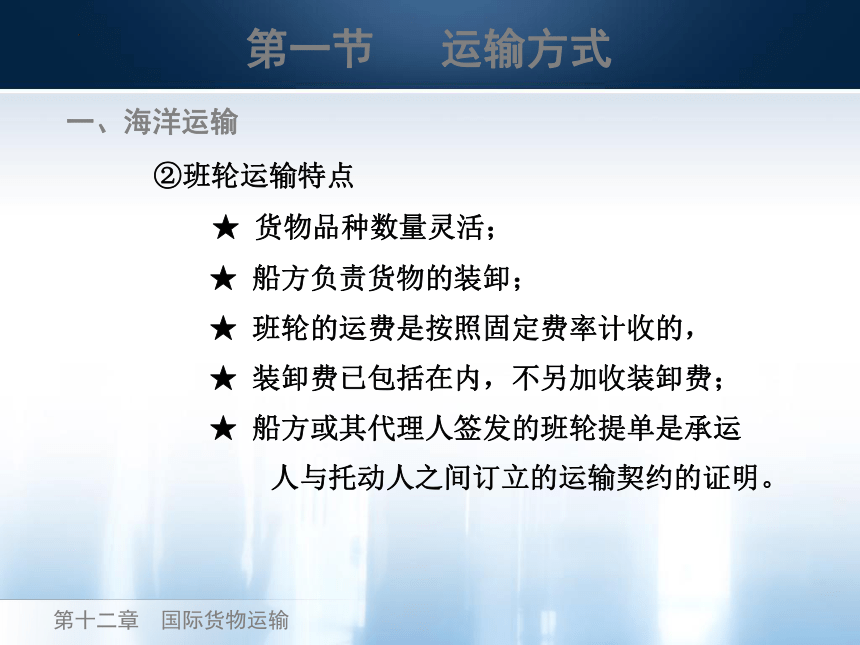 第一节　运输方式

一、海洋运输

②班轮运输特点

★ 货物品种数量灵活；

★ 船方负责货物的装卸；

★ 班轮的运费是按照固定费率计收的，

★ 装卸费已包括在内，不另加收装卸费；

★ 船方或其代理人签发的班轮提单是承运人与托动人之间订立的运输契约的证明。

第十二章　国际货物运输